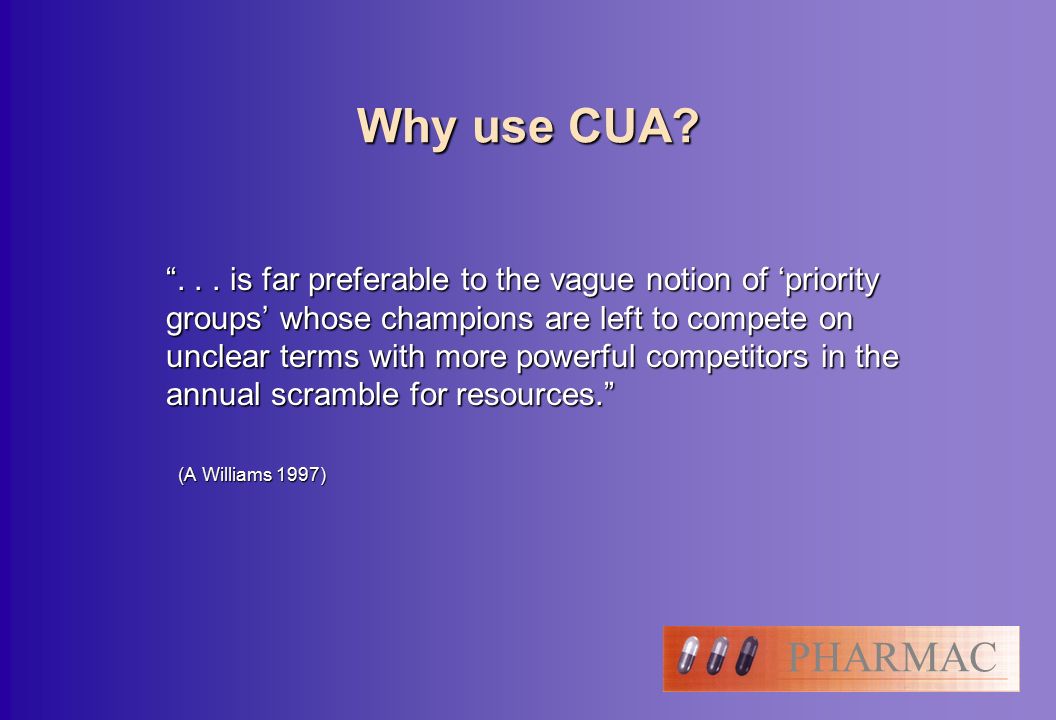 Why use CUA?

“. . . is far preferable to the vague notion of ‘priority groups’ whose champions are left to compete on unclear terms with more powerful competitors in the annual scramble for resources.”

(A Williams 1997)

PHARMAC